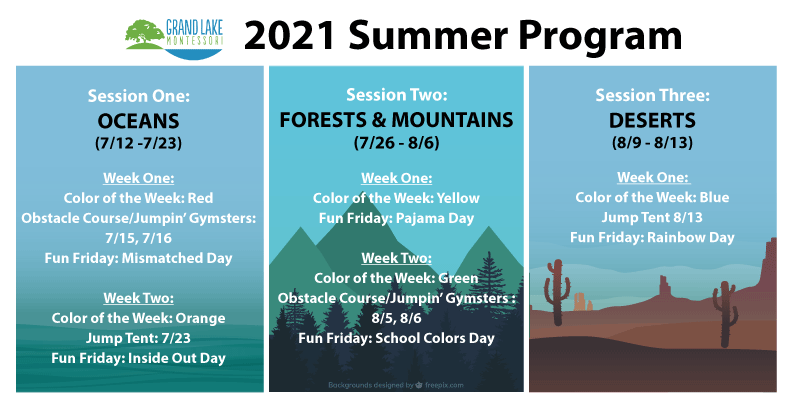 GRAND LAKE MONTESSORI

2021 Summer Program

Session One:
OCEANS
(7/12 -7/23)

Week One:
Color of the Week: Red
Obstacle Course/Jumpin' Gymsters: 7/15, 7/16
Fun Friday: Mismatched Day

Week Two:
Color of the Week: Orange
Jump Tent: 7/23
Fun Friday: Inside Out Day

Session Two:
FORESTS & MOUNTAINS
(7/26 - 8/6)

Week One:
Color of the Week: Yellow
Fun Friday: Pajama Day

Week Two:
Color of the Week: Green
Obstacle Course/Jumpin' Gymsters : 8/5, 8/6
Fun Friday: School Colors Day

Backgrounds designed by freepix.com

Session Three:
DESERTS
(8/9 - 8/13)

Week One:
Color of the Week: Blue
Jump Tent 8/13
Fun Friday: Rainbow Day